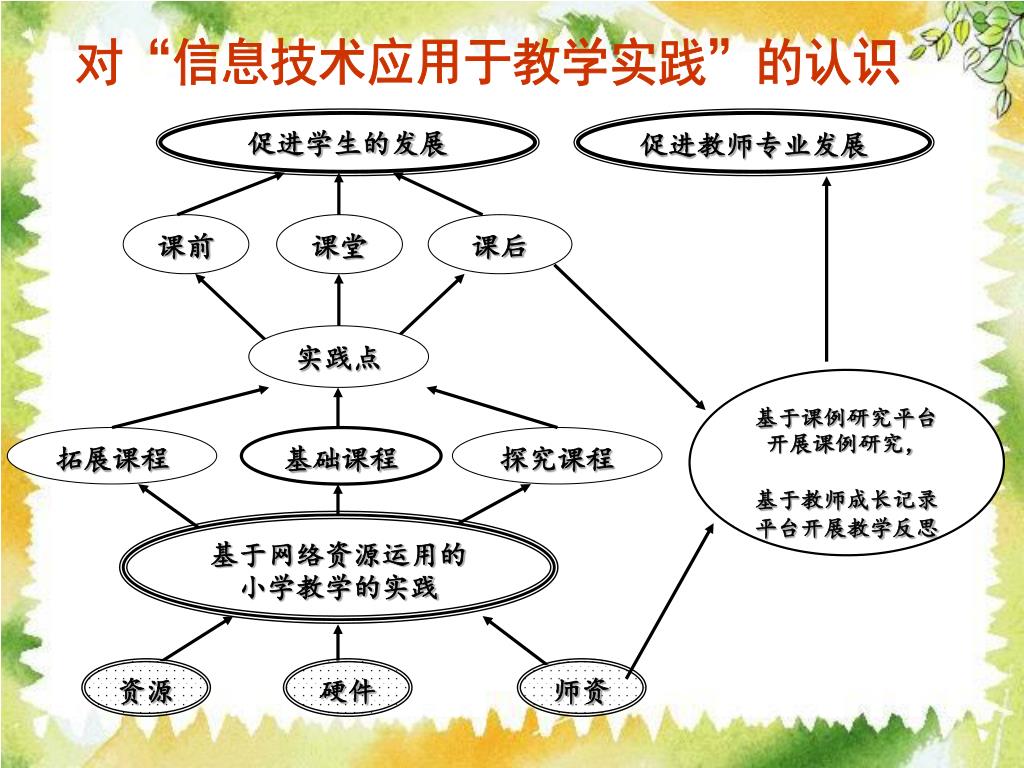 对“信息技术应用于教学实践”的认识

促进学生的发展

促进教师专业发展

课前

课堂

课后

实践点

拓展课程

基础课程

探究课程

基于课例研究平台开展课例研究，

基于教师成长记录平台开展教学反思

基于网络资源运用的小学教学的实践

资源

硬件

师资